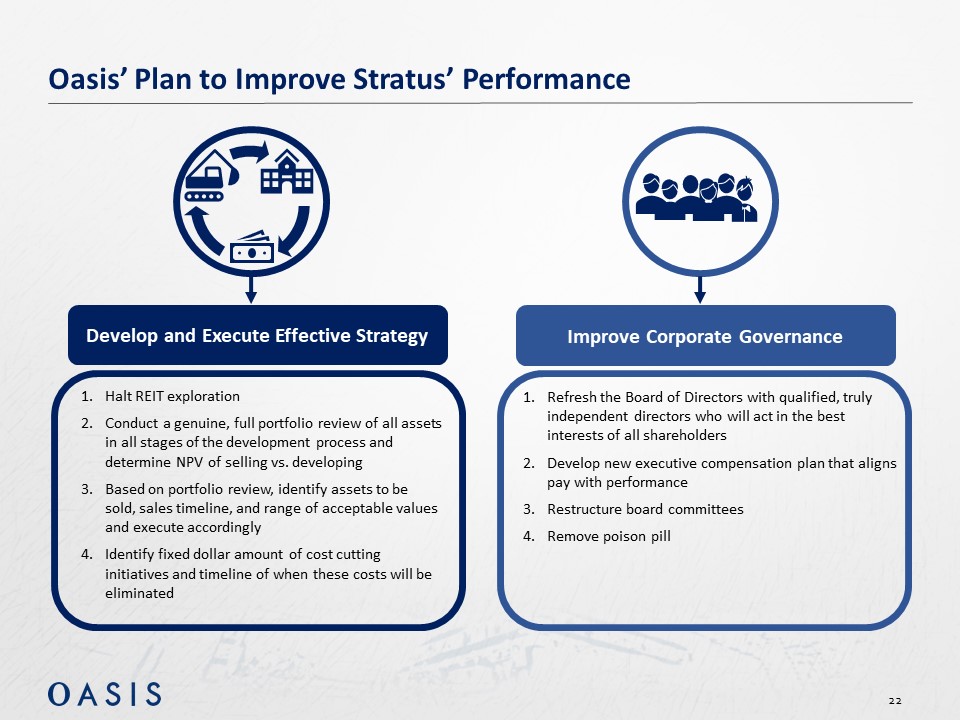 Oasis' Plan to Improve Stratus' Performance

Develop and Execute Effective Strategy

1. Halt REIT exploration
2. Conduct a genuine, full portfolio review of all assets in all stages of the development process and determine NPV of selling vs. developing
3. Based on portfolio review, identify assets to be sold, sales timeline, and range of acceptable values and execute accordingly
4. Identify fixed dollar amount of cost cutting initiatives and timeline of when these costs will be eliminated

Improve Corporate Governance

1. Refresh the Board of Directors with qualified, truly independent directors who will act in the best interests of all shareholders
2. Develop new executive compensation plan that aligns pay with performance
3. Restructure board committees
4. Remove poison pill

OASIS

22